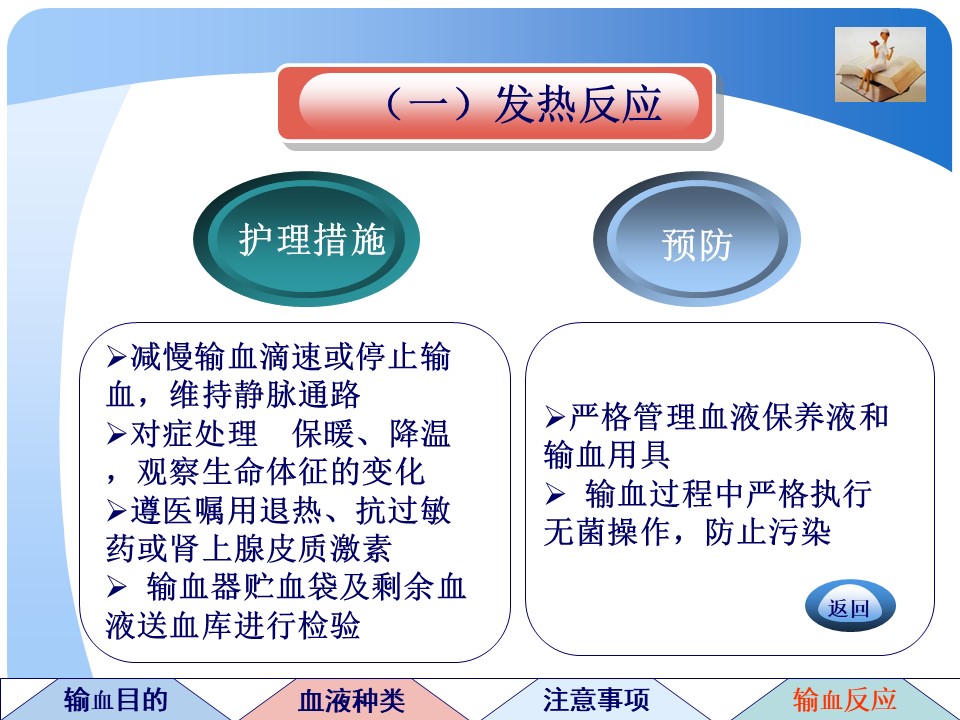 （一）发热反应

护理措施

➢减慢输血滴速或停止输血，维持静脉通路
➢对症处理　保暖、降温，观察生命体征的变化
➢遵医嘱用退热、抗过敏药或肾上腺皮质激素
➢ 输血器贮血袋及剩余血液送血库进行检验

预防

➢严格管理血液保养液和输血用具
➢ 输血过程中严格执行无菌操作，防止污染

返回

输血目的　血液种类　注意事项　输血反应